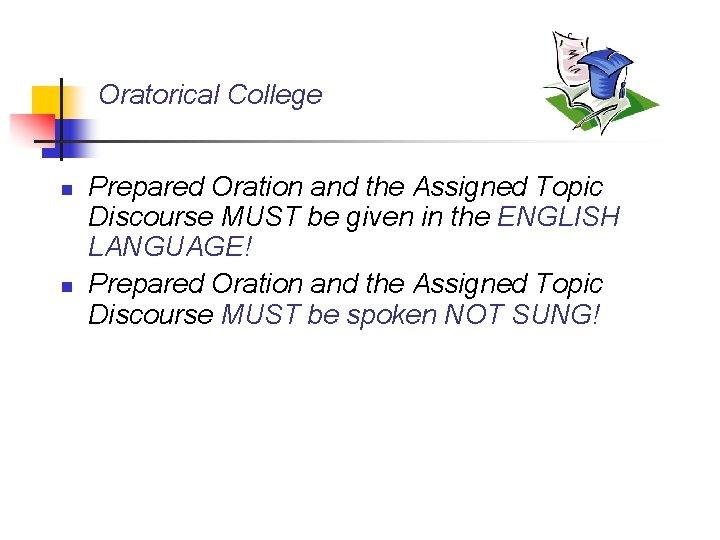 Oratorical College

- Prepared Oration and the Assigned Topic Discourse MUST be given in the ENGLISH LANGUAGE!
- Prepared Oration and the Assigned Topic Discourse MUST be spoken NOT SUNG!